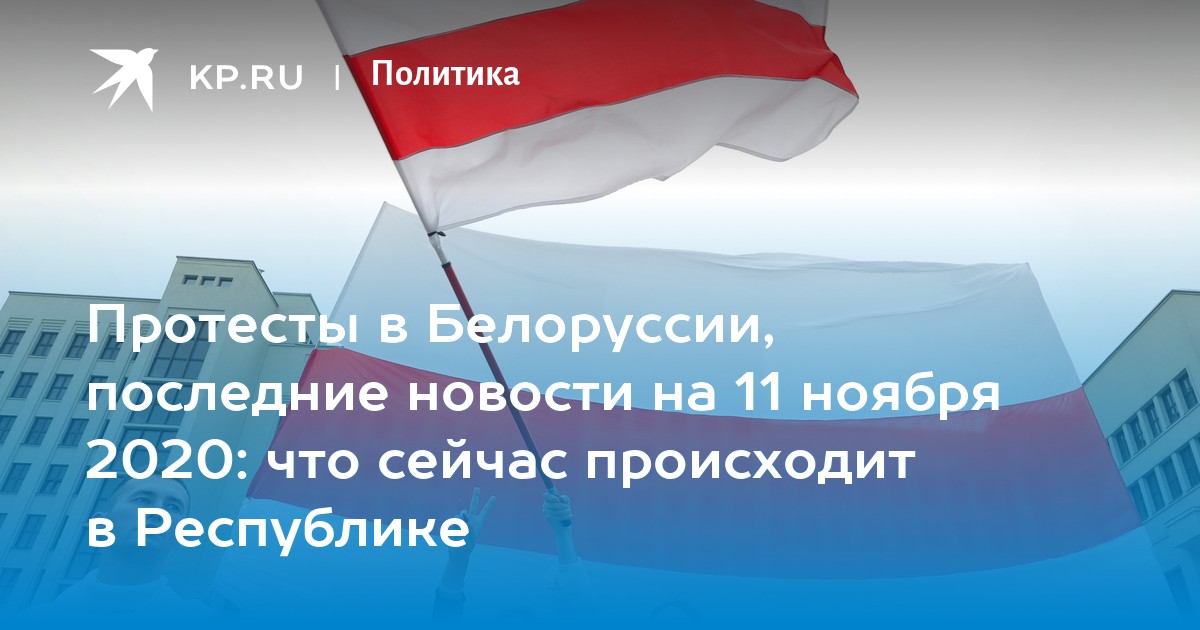 KP.RU | Политика

Протесты в Белоруссии, последние новости на 11 ноября 2020: что сейчас происходит в Республике